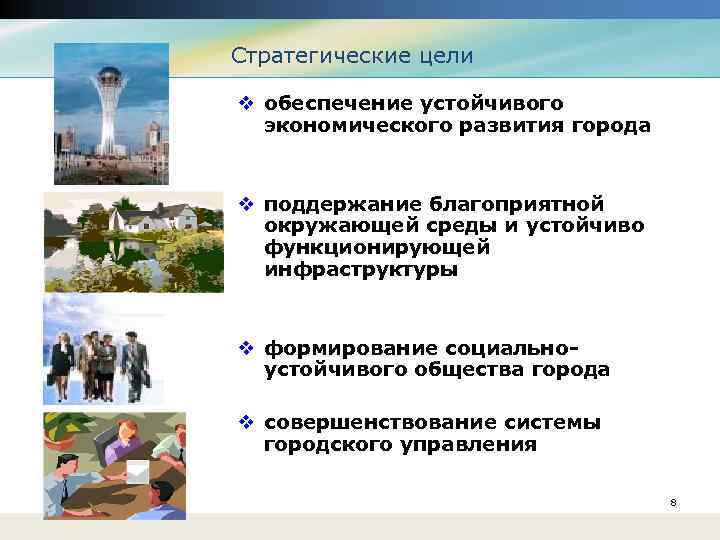 Стратегические цели

❖ обеспечение устойчивого экономического развития города

❖ поддержание благоприятной окружающей среды и устойчиво функционирующей инфраструктуры

❖ формирование социально-устойчивого общества города

❖ совершенствование системы городского управления

8